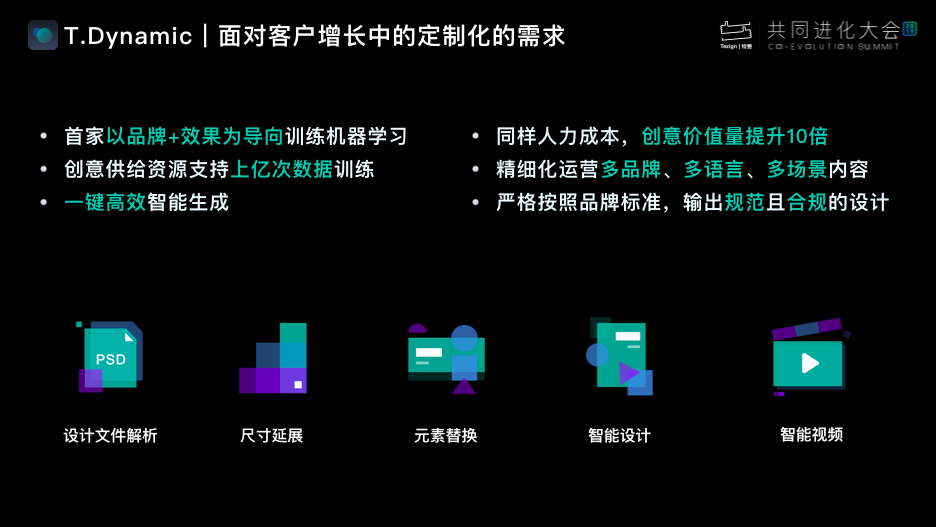 T.Dynamic | 面对客户增长中的定制化的需求

Tezign | 特赞 共同进化大会 CO-EVOLUTION SUMMIT

• 首家以品牌+效果为导向训练机器学习
• 创意供给资源支持上亿次数据训练
• 一键高效智能生成

• 同样人力成本，创意价值量提升10倍
• 精细化运营多品牌、多语言、多场景内容
• 严格按照品牌标准，输出规范且合规的设计

PSD

设计文件解析

尺寸延展

元素替换

智能设计

智能视频